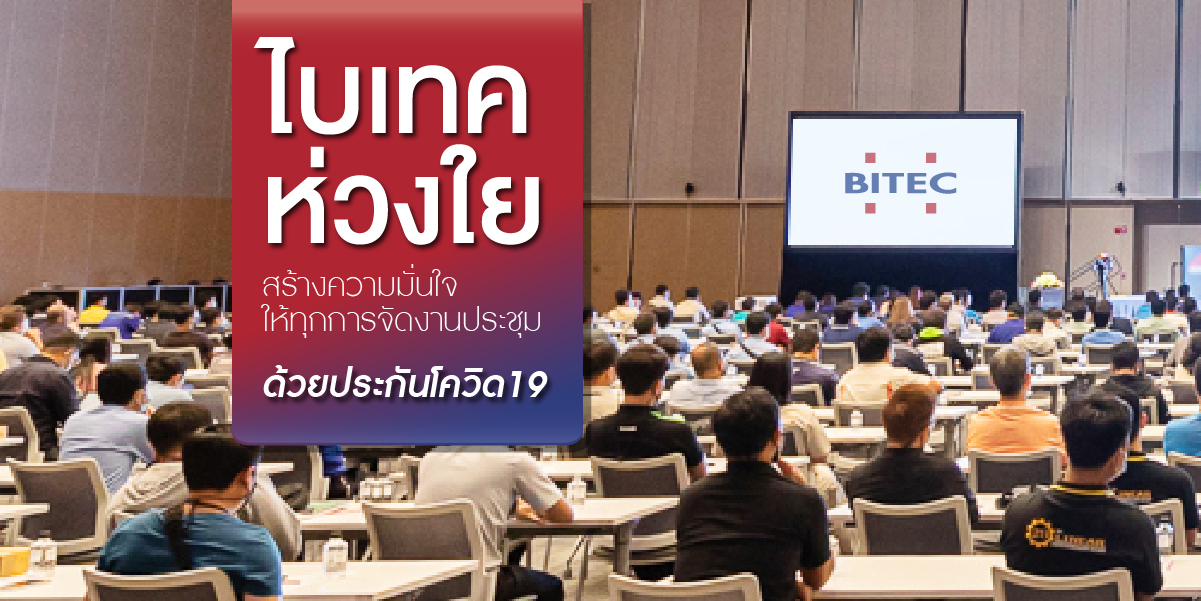 ไบเทค
ห่วงใย
สร้างความมั่นใจ
ให้ทุกการจัดงานประชุม
ด้วยประกันโควิด19

BITEC